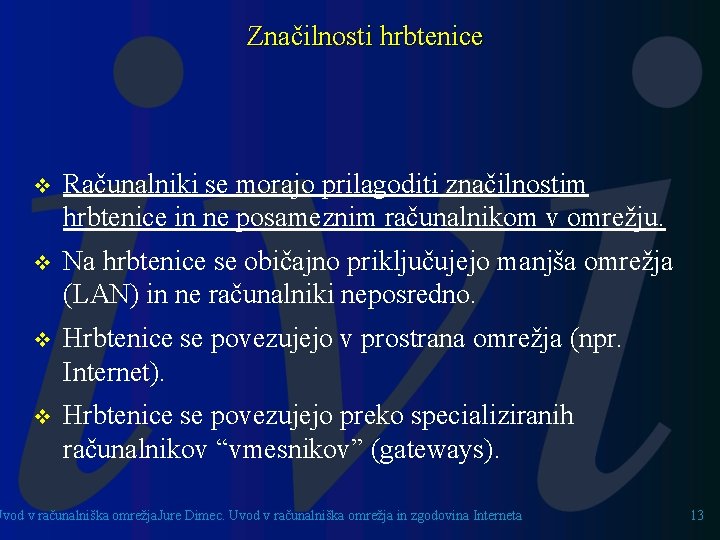 Značilnosti hrbtenice

❖ Računalniki se morajo prilagoditi značilnostim hrbtenice in ne posameznim računalnikom v omrežju.

❖ Na hrbtenice se običajno priključujejo manjša omrežja (LAN) in ne računalniki neposredno.

❖ Hrbtenice se povezujejo v prostrana omrežja (npr. Internet).

❖ Hrbtenice se povezujejo preko specializiranih računalnikov “vmesnikov” (gateways).

Uvod v računalniška omrežjaJure Dimec. Uvod v računalniška omrežja in zgodovina Interneta 13